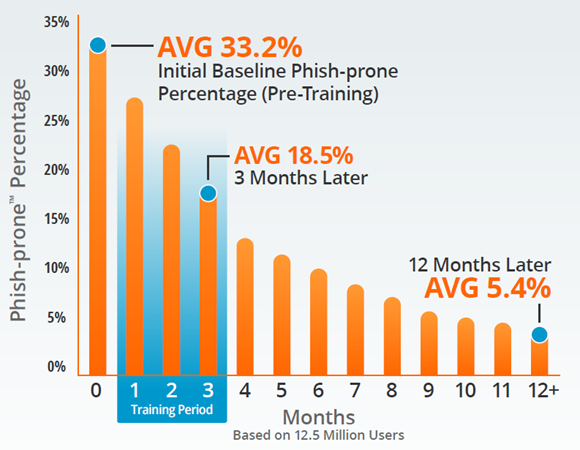 Phish-prone™ Percentage

35%
30%
25%
20%
15%
10%
5%
0%

AVG 33.2%
Initial Baseline Phish-prone Percentage (Pre-Training)

AVG 18.5%
3 Months Later

12 Months Later
AVG 5.4%

0 1 2 3 4 5 6 7 8 9 10 11 12+

Training Period

Months
Based on 12.5 Million Users